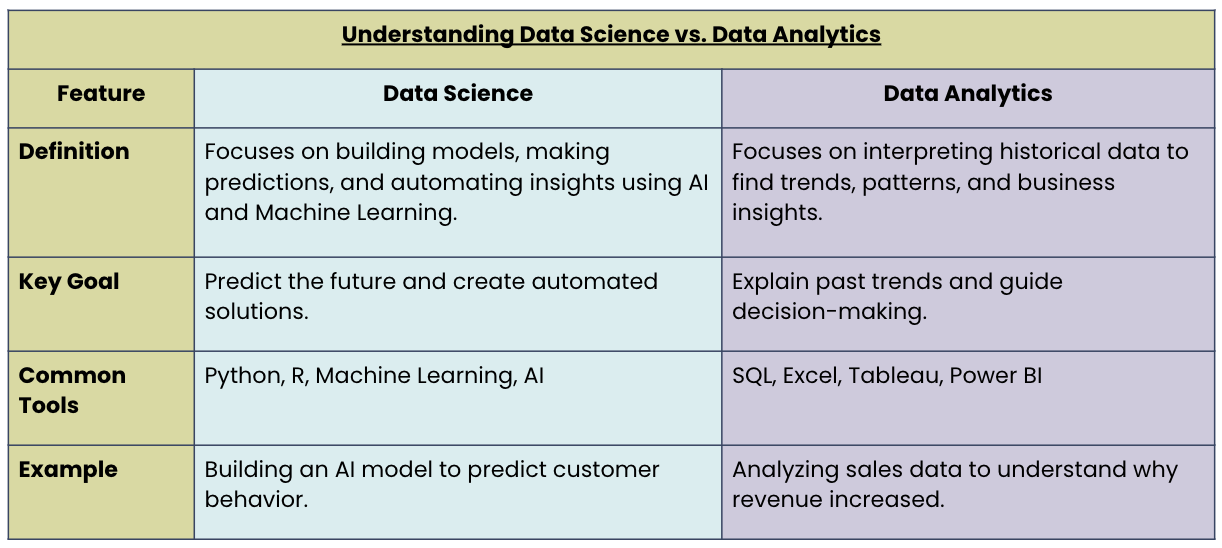 Understanding Data Science vs. Data Analytics

| Feature | Data Science | Data Analytics |
|---|---|---|
| Definition | Focuses on building models, making predictions, and automating insights using AI and Machine Learning. | Focuses on interpreting historical data to find trends, patterns, and business insights. |
| Key Goal | Predict the future and create automated solutions. | Explain past trends and guide decision-making. |
| Common Tools | Python, R, Machine Learning, AI | SQL, Excel, Tableau, Power BI |
| Example | Building an AI model to predict customer behavior. | Analyzing sales data to understand why revenue increased. |